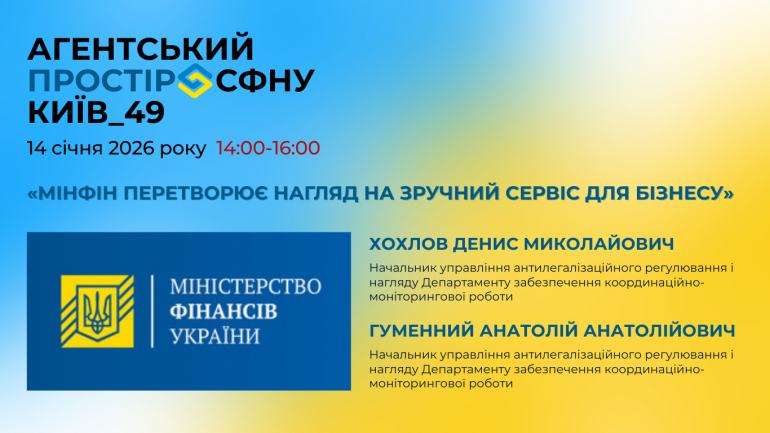 АГЕНТСЬКИЙ
ПРОСТІР СФНУ
КИЇВ_49
14 січня 2026 року 14:00-16:00

«МІНФІН ПЕРЕТВОРЮЄ НАГЛЯД НА ЗРУЧНИЙ СЕРВІС ДЛЯ БІЗНЕСУ»

МІНІСТЕРСТВО
ФІНАНСІВ
УКРАЇНИ

ХОХЛОВ ДЕНИС МИКОЛАЙОВИЧ

Начальник управління антилегалізаційного регулювання і нагляду Департаменту забезпечення координаційно-моніторингової роботи

ГУМЕННИЙ АНАТОЛІЙ АНАТОЛІЙОВИЧ

Начальник управління антилегалізаційного регулювання і нагляду Департаменту забезпечення координаційно-моніторингової роботи